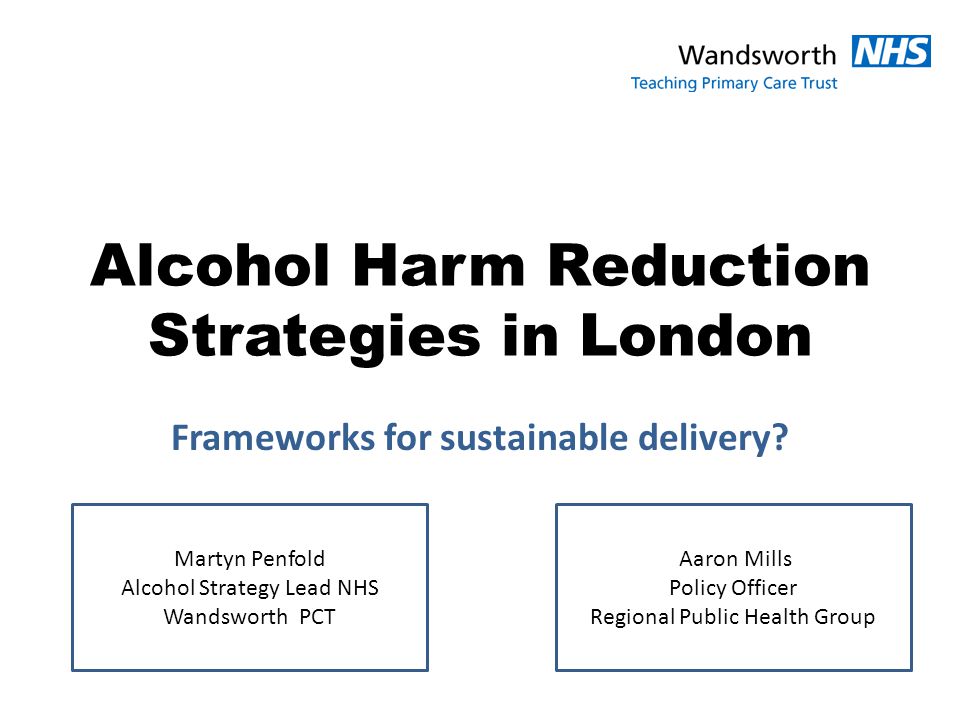 Wandsworth NHS
Teaching Primary Care Trust

Alcohol Harm Reduction Strategies in London

Frameworks for sustainable delivery?

Martyn Penfold
Alcohol Strategy Lead NHS
Wandsworth PCT

Aaron Mills
Policy Officer
Regional Public Health Group